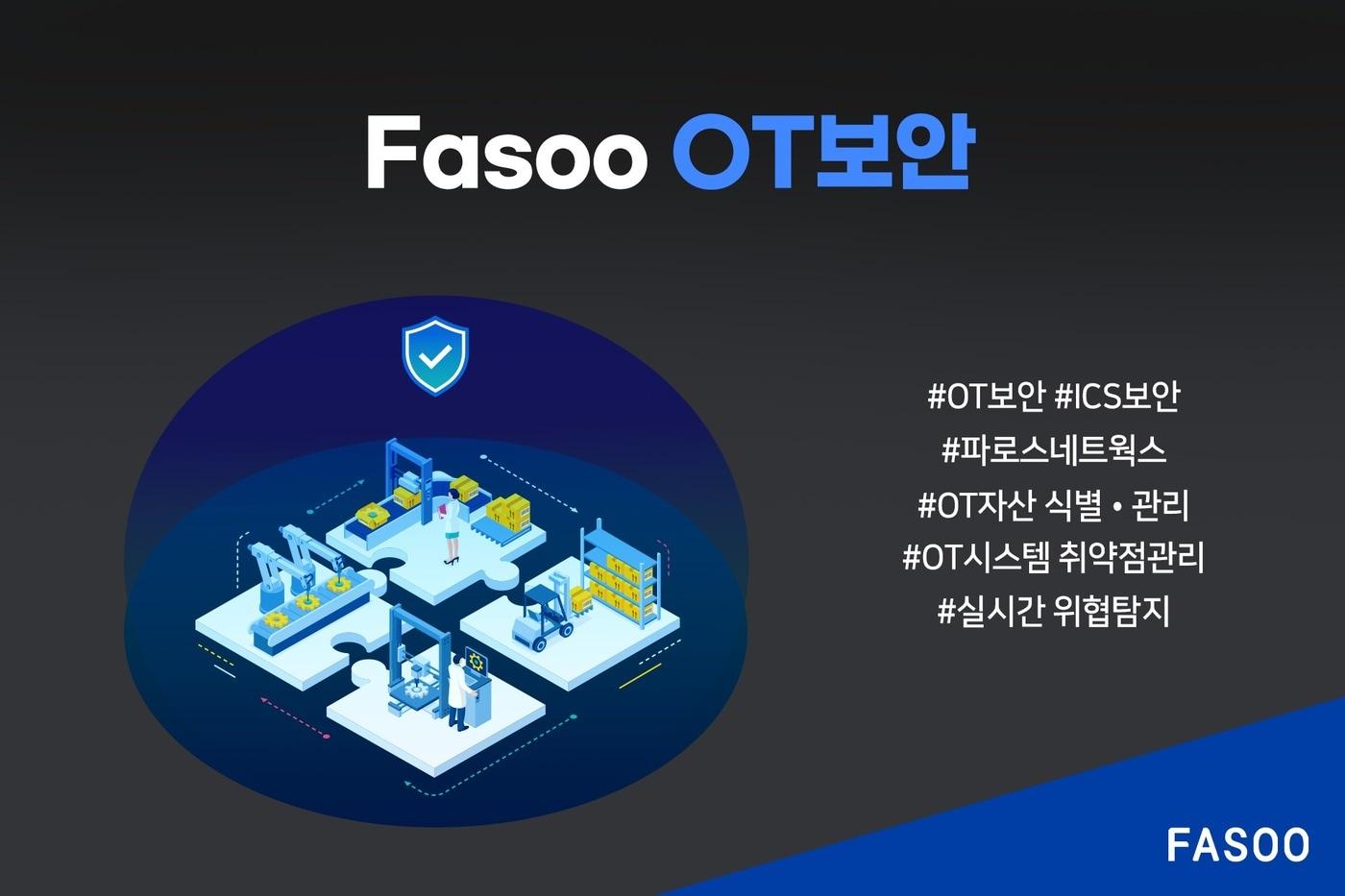 Fasoo OT보안

#OT보안 #ICS보안
#파로스네트웍스
#OT자산 식별 • 관리
#OT시스템 취약점관리
#실시간 위협탐지

FASOO